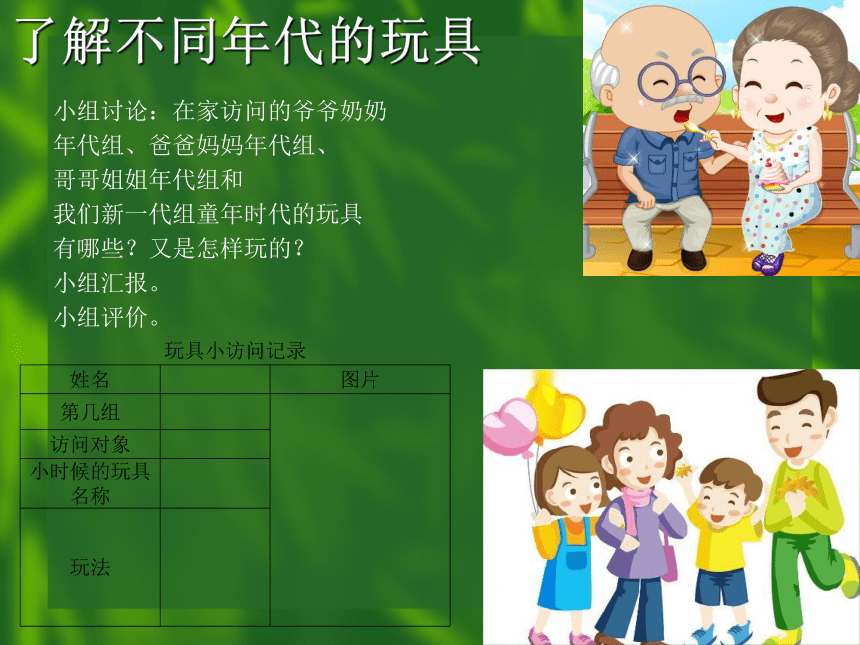 了解不同年代的玩具

小组讨论：在家访问的爷爷奶奶年代组、爸爸妈妈年代组、哥哥姐姐年代组和我们新一代组童年时代的玩具有哪些？又是怎样玩的？
小组汇报。
小组评价。

玩具小访问记录

| 姓名 | | 图片 |
|---|---|---|
| 第几组 | | |
| 访问对象 | | |
| 小时候的玩具名称 | | |
| 玩法 | | |